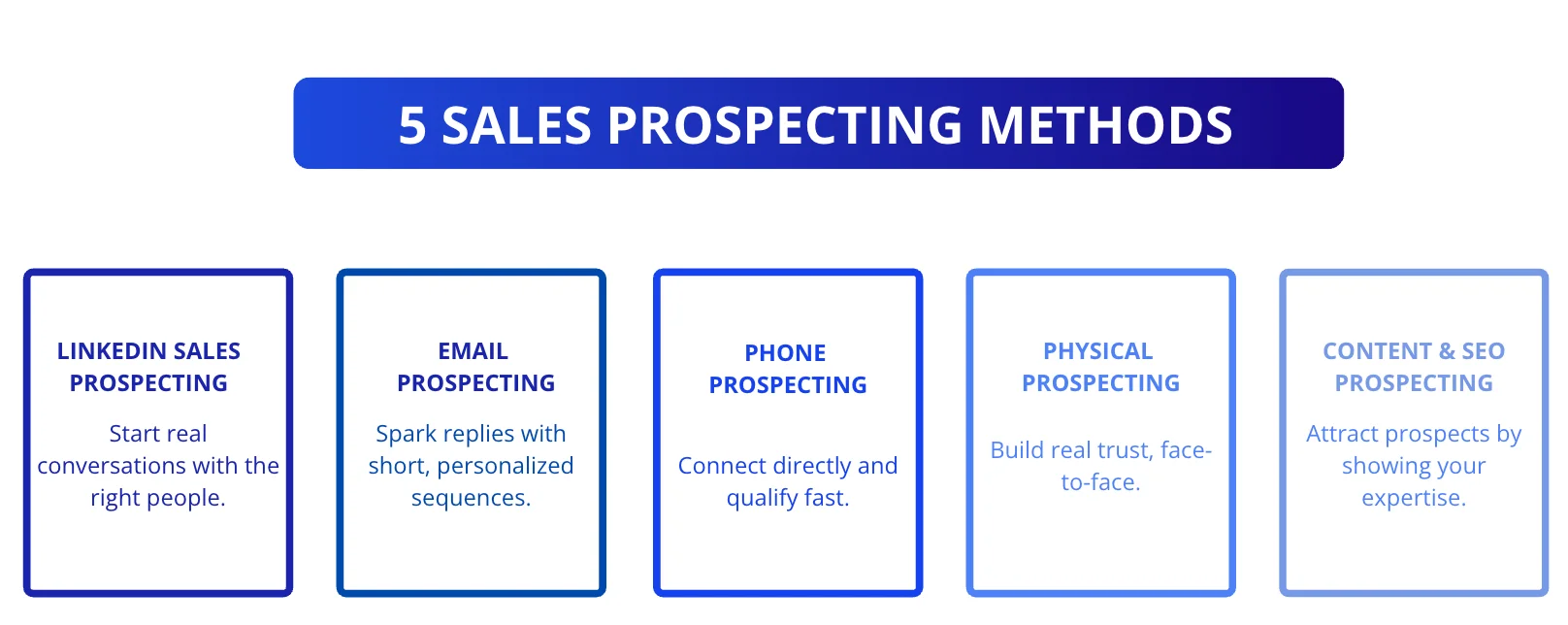 5 SALES PROSPECTING METHODS

LINKEDIN SALES PROSPECTING

Start real conversations with the right people.

EMAIL PROSPECTING

Spark replies with short, personalized sequences.

PHONE PROSPECTING

Connect directly and qualify fast.

PHYSICAL PROSPECTING

Build real trust, face-to-face.

CONTENT & SEO PROSPECTING

Attract prospects by showing your expertise.